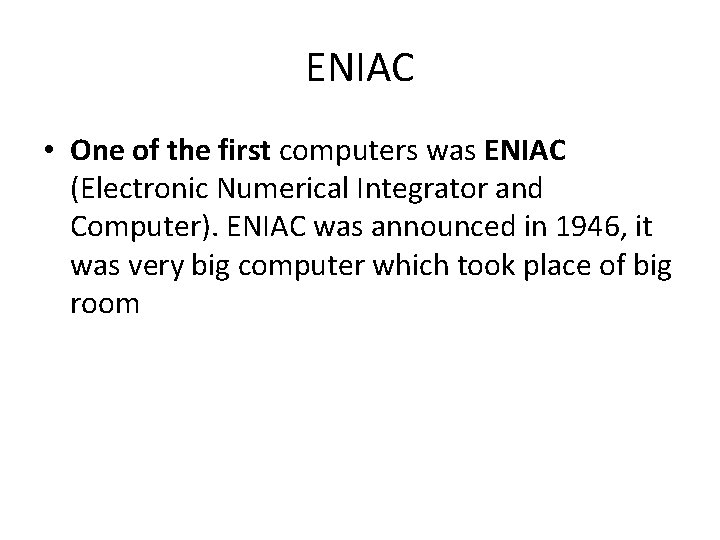 ENIAC

• One of the first computers was ENIAC (Electronic Numerical Integrator and Computer). ENIAC was announced in 1946, it was very big computer which took place of big room